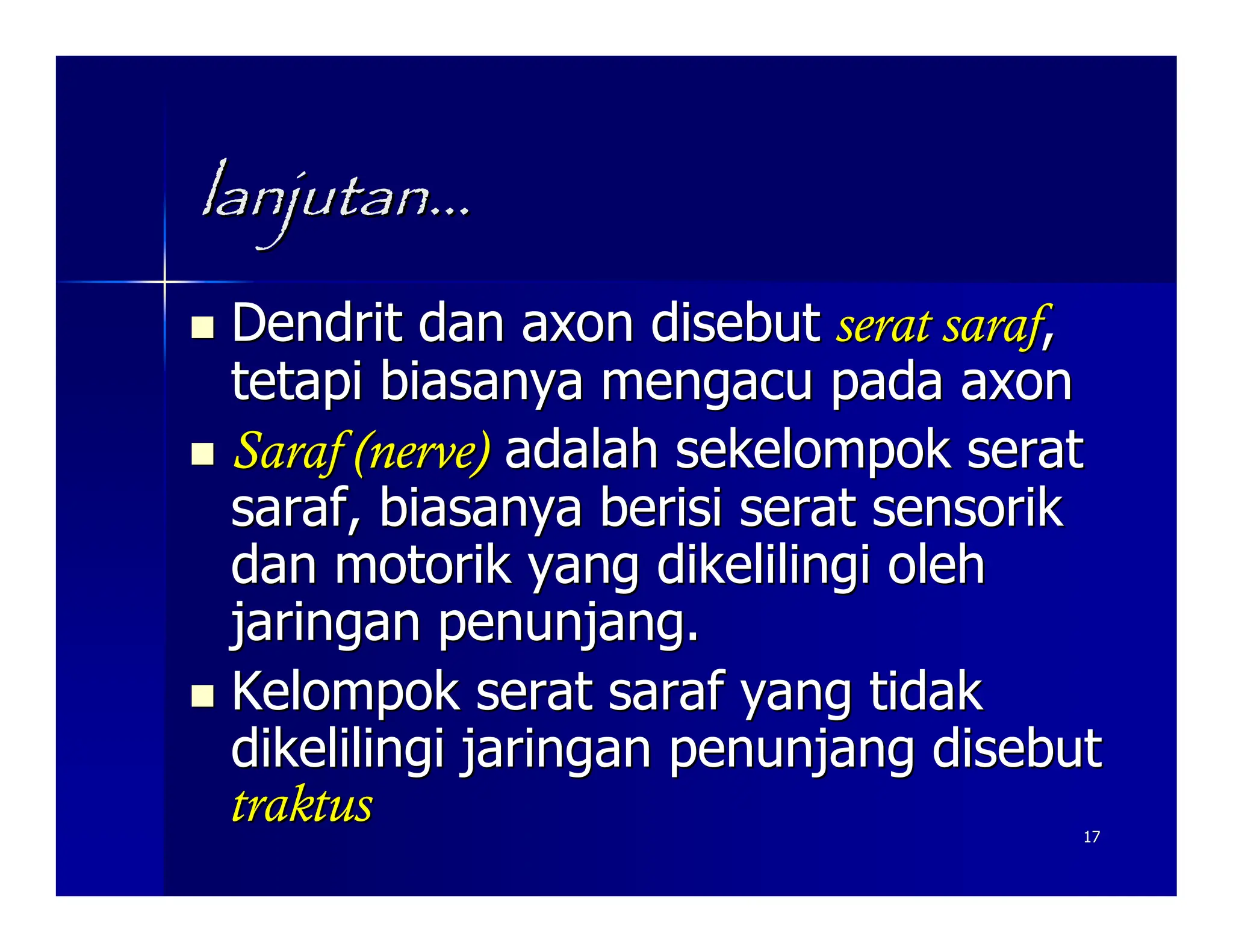 lanjutan...

■ Dendrit dan axon disebut serat saraf, tetapi biasanya mengacu pada axon

■ Saraf (nerve) adalah sekelompok serat saraf, biasanya berisi serat sensorik dan motorik yang dikelilingi oleh jaringan penunjang.

■ Kelompok serat saraf yang tidak dikelilingi jaringan penunjang disebut traktus

17